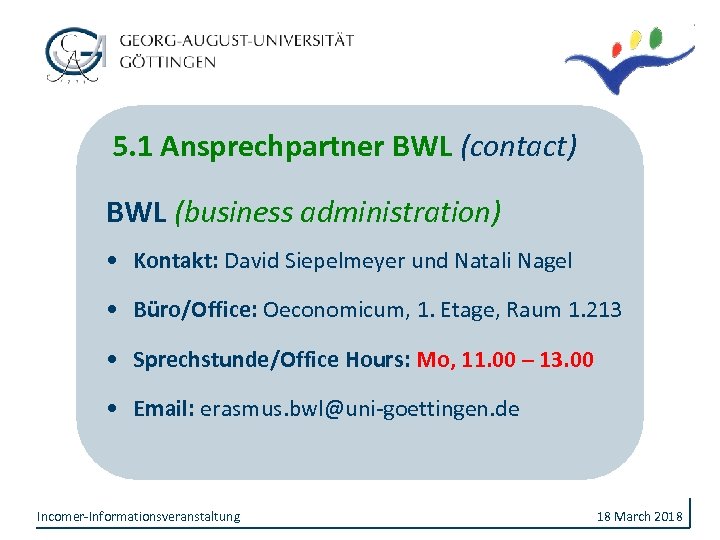 GEORG-AUGUST-UNIVERSITÄT
GÖTTINGEN

5.1 Ansprechpartner BWL (contact)

BWL (business administration)

• Kontakt: David Siepelmeyer und Natali Nagel

• Büro/Office: Oeconomicum, 1. Etage, Raum 1.213

• Sprechstunde/Office Hours: Mo, 11.00 – 13.00

• Email: erasmus.bwl@uni-goettingen.de

Incomer-Informationsveranstaltung

18 March 2018